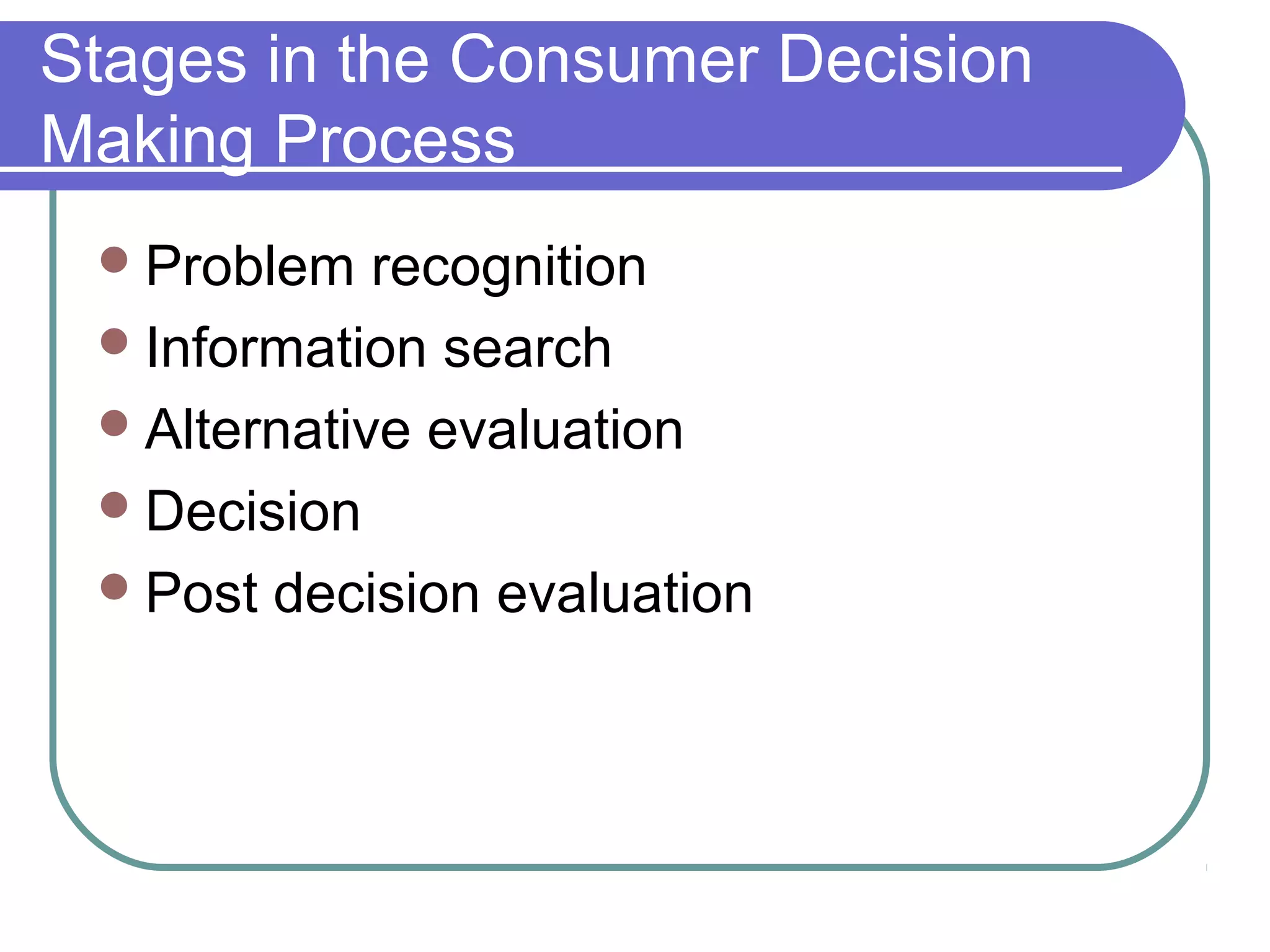 Stages in the Consumer Decision Making Process

- Problem recognition
- Information search
- Alternative evaluation
- Decision
- Post decision evaluation